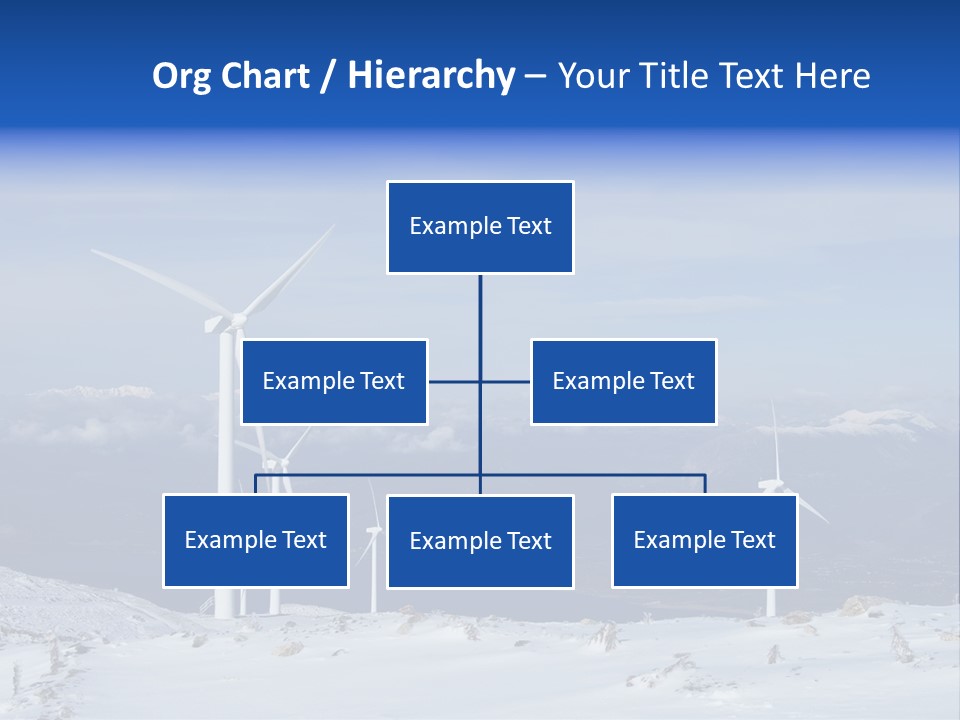 Org Chart / Hierarchy – Your Title Text Here

Example Text

Example Text

Example Text

Example Text

Example Text

Example Text